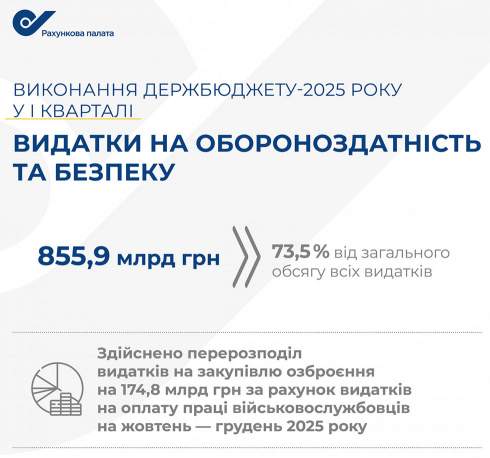 Рахункова палата

ВИКОНАННЯ ДЕРЖБЮДЖЕТУ-2025 РОКУ У І КВАРТАЛІ

ВИДАТКИ НА ОБОРОНОЗДАТНІСТЬ ТА БЕЗПЕКУ

855,9 млрд грн

73,5 % від загального обсягу всіх видатків

Здійснено перерозподіл видатків на закупівлю озброєння на 174,8 млрд грн за рахунок видатків на оплату праці військовослужбовців на жовтень — грудень 2025 року